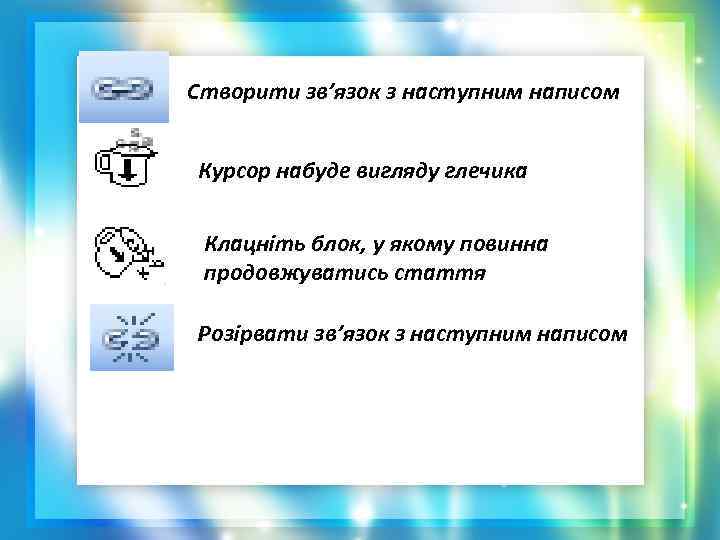 Створити зв’язок з наступним написом

Курсор набуде вигляду глечика

Клацніть блок, у якому повинна продовжуватись стаття

Розірвати зв’язок з наступним написом